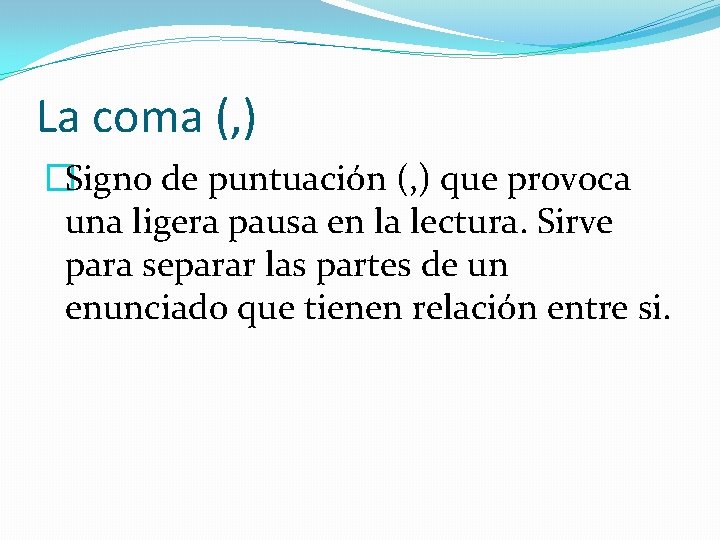 La coma (,)

Signo de puntuación (,) que provoca una ligera pausa en la lectura. Sirve para separar las partes de un enunciado que tienen relación entre si.